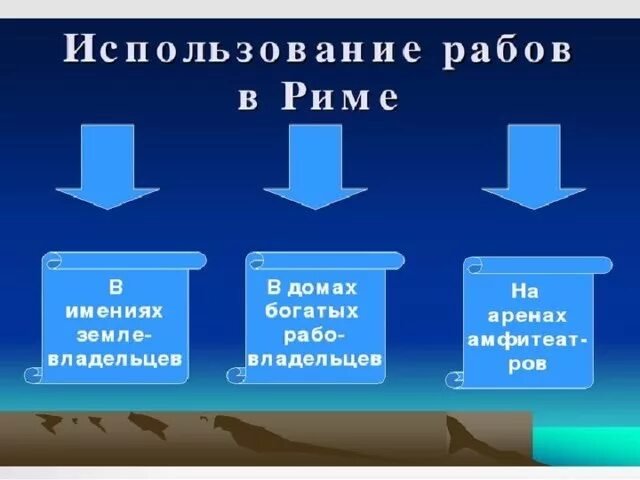 Использование рабов в Риме

В имениях землевладельцев

В домах богатых рабовладельцев

На аренах амфитеатров